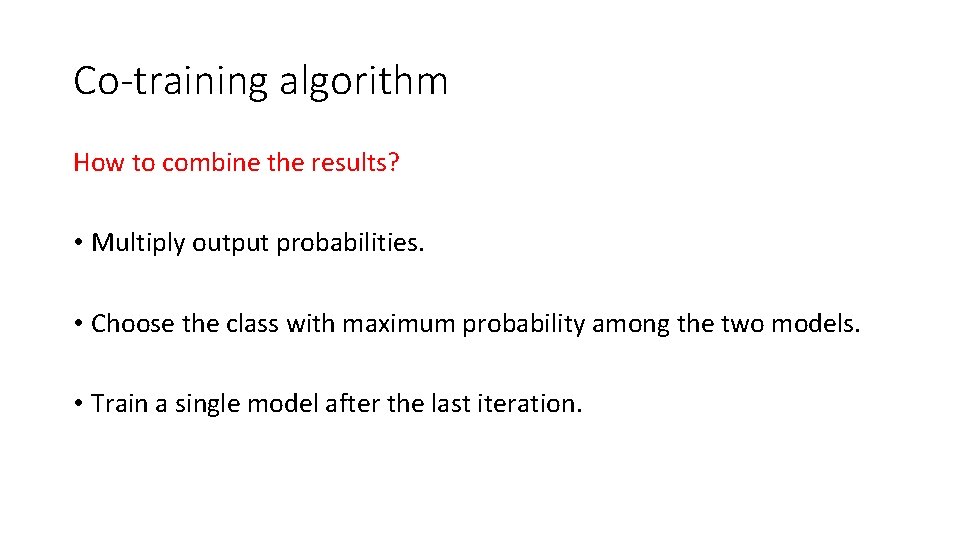 Co-training algorithm

How to combine the results?

• Multiply output probabilities.

• Choose the class with maximum probability among the two models.

• Train a single model after the last iteration.